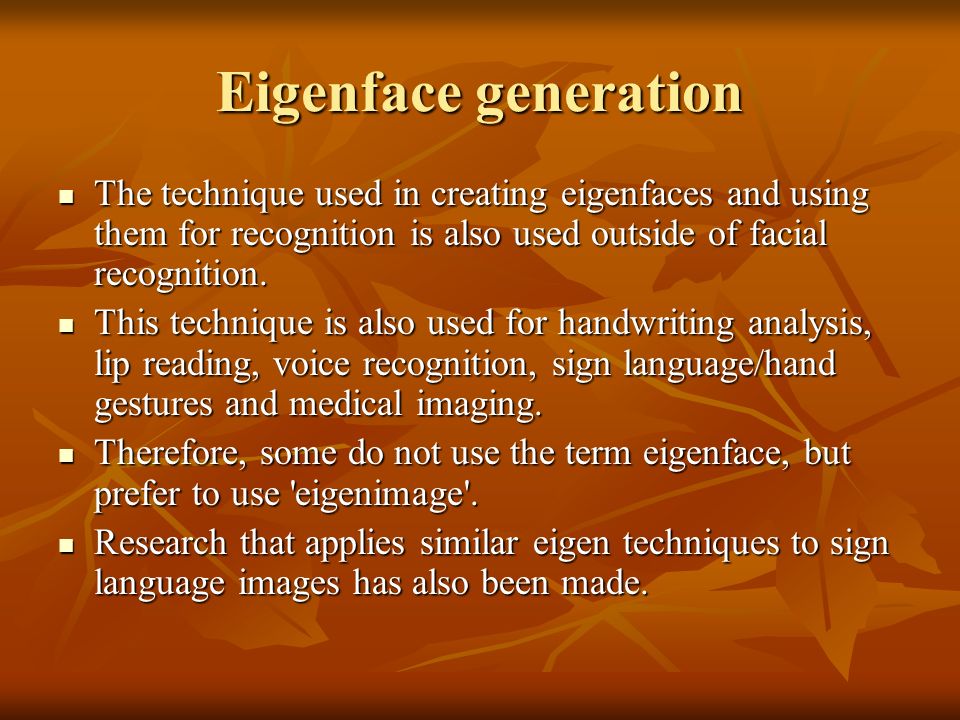 Eigenface generation

- The technique used in creating eigenfaces and using them for recognition is also used outside of facial recognition.
- This technique is also used for handwriting analysis, lip reading, voice recognition, sign language/hand gestures and medical imaging.
- Therefore, some do not use the term eigenface, but prefer to use 'eigenimage'.
- Research that applies similar eigen techniques to sign language images has also been made.